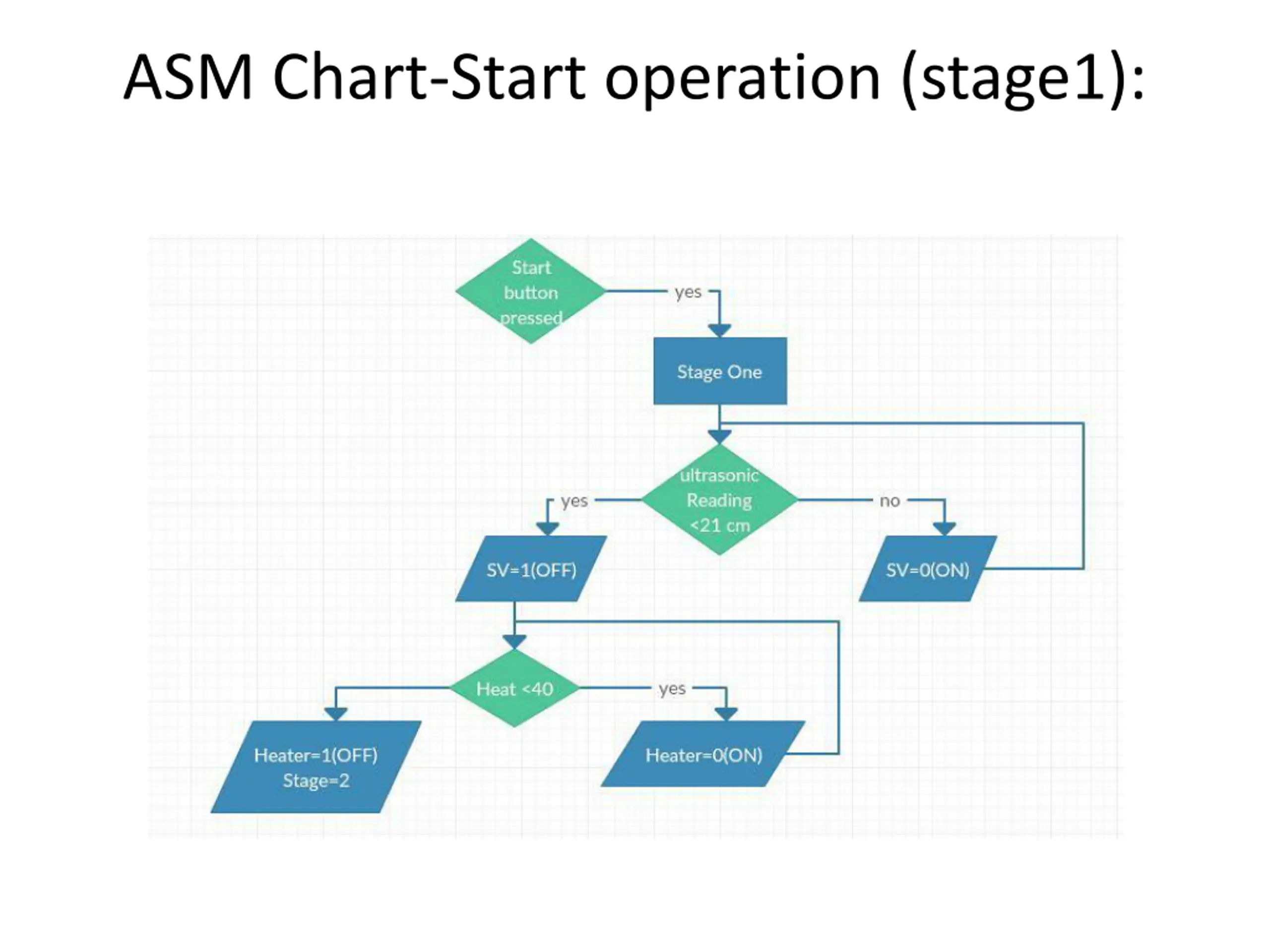 ASM Chart-Start operation (stage1):

Start button pressed

yes

Stage One

ultrasonic Reading <21 cm

yes

no

SV=1(OFF)

SV=0(ON)

Heat <40

yes

Heater=1(OFF) Stage=2

Heater=0(ON)